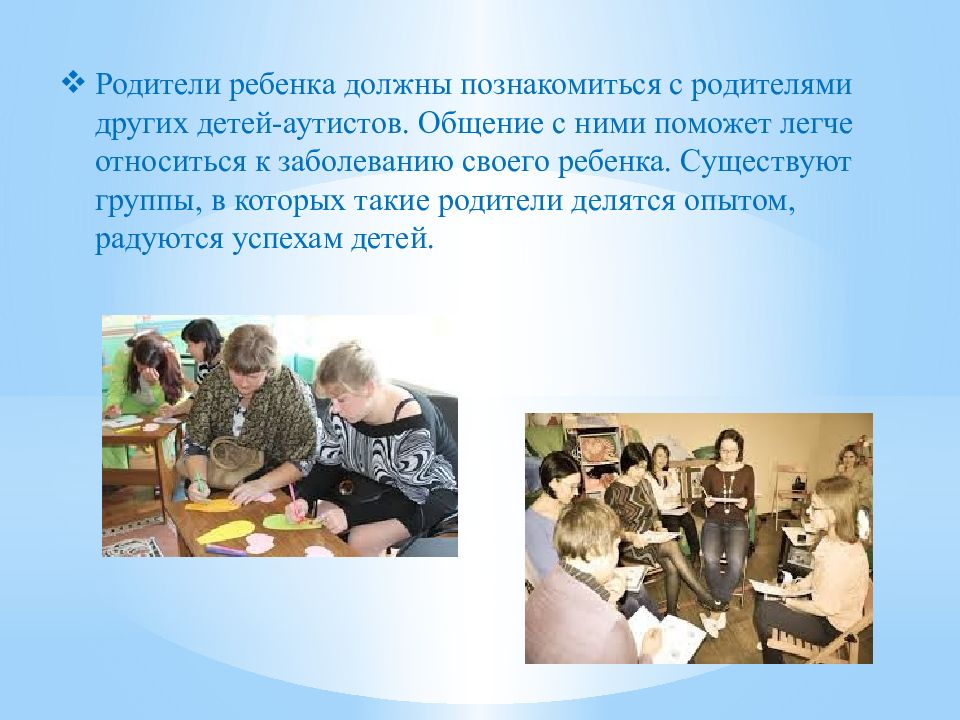 ❖ Родители ребенка должны познакомиться с родителями других детей-аутистов. Общение с ними поможет легче относиться к заболеванию своего ребенка. Существуют группы, в которых такие родители делятся опытом, радуются успехам детей.